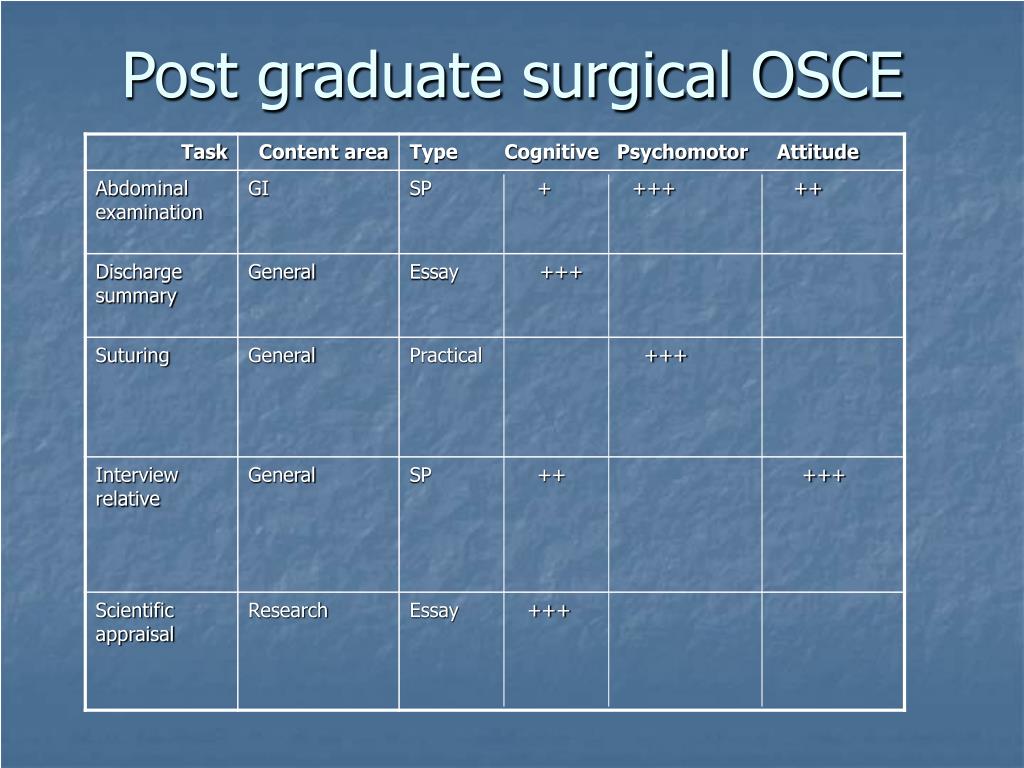 Post graduate surgical OSCE

| Task | Content area | Type | Cognitive | Psychomotor | Attitude |
|---|---|---|---|---|---|
| Abdominal examination | GI | SP | + | +++ | ++ |
| Discharge summary | General | Essay | +++ | | |
| Suturing | General | Practical | | +++ | |
| Interview relative | General | SP | ++ | | +++ |
| Scientific appraisal | Research | Essay | +++ | | |